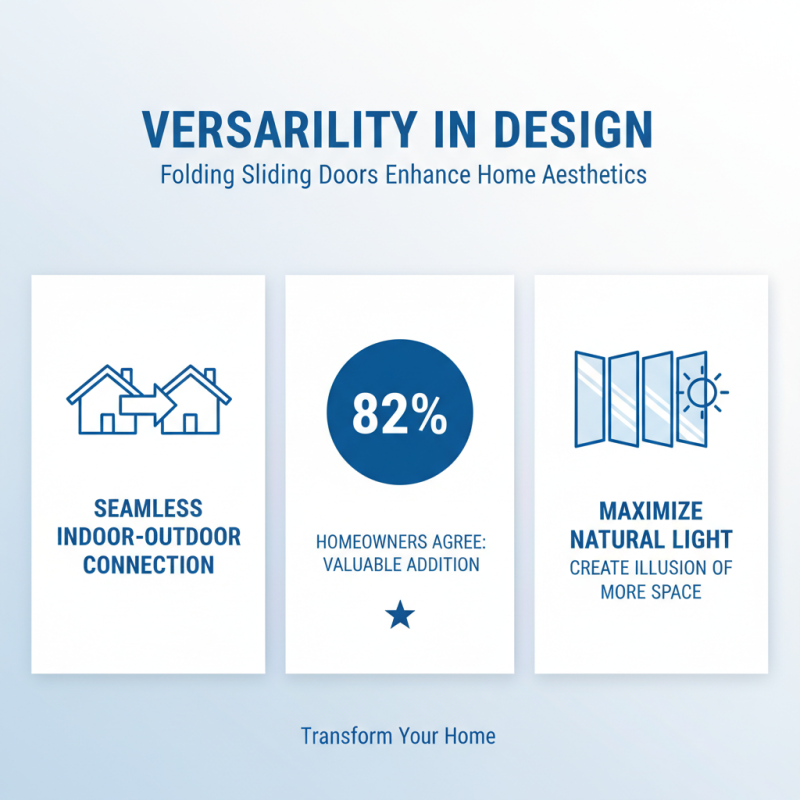 VERSARILITY IN DESIGN
Folding Sliding Doors Enhance Home Aesthetics

SEAMLESS INDOOR-OUTDOOR CONNECTION

82%

HOMEOWNERS AGREE: VALUABLE ADDITION

MAXIMIZE NATURAL LIGHT
CREATE ILLUSION OF MORE SPACE

Transform Your Home